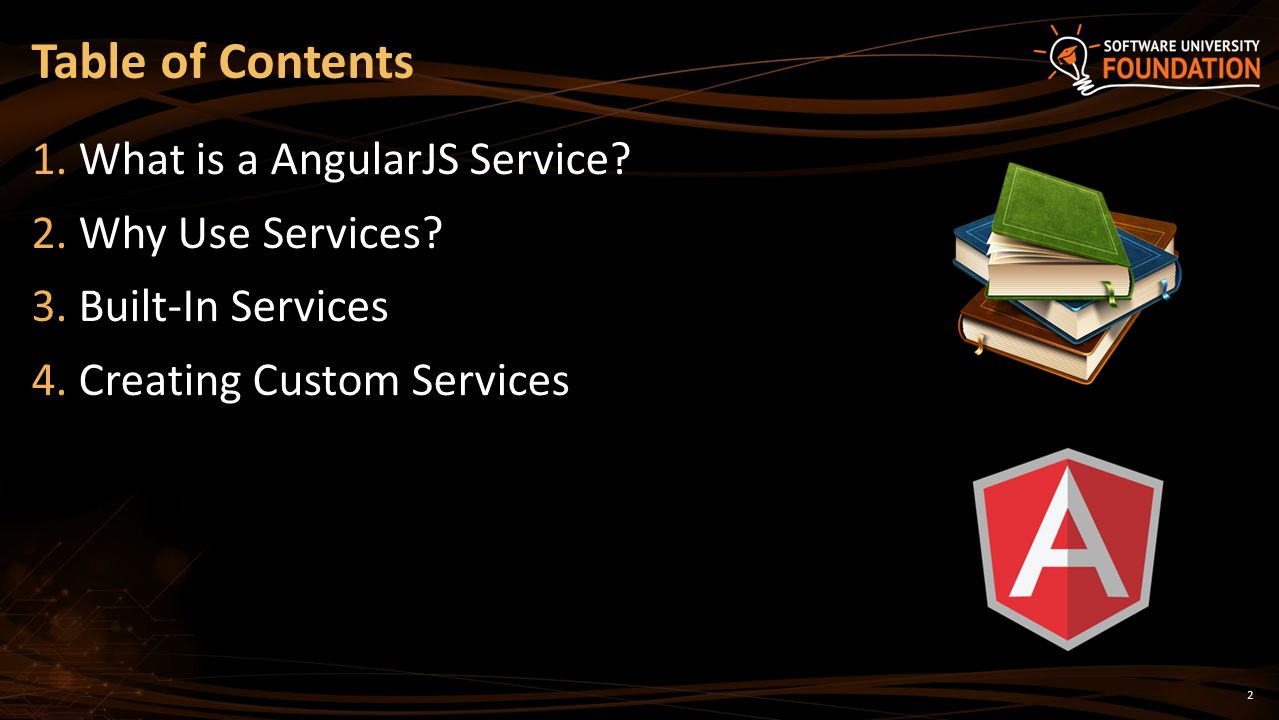 Table of Contents

SOFTWARE UNIVERSITY FOUNDATION

1. What is a AngularJS Service?
2. Why Use Services?
3. Built-In Services
4. Creating Custom Services

A

2